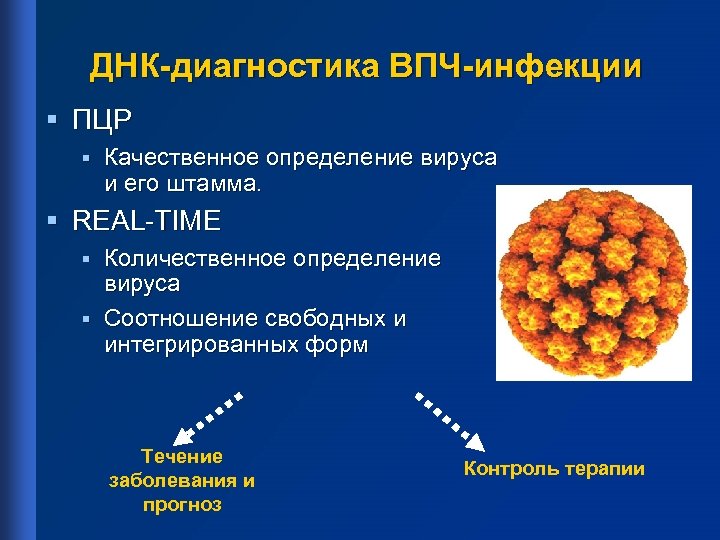 ДНК-диагностика ВПЧ-инфекции

▪ ПЦР

▪ Качественное определение вируса и его штамма.

▪ REAL-TIME

▪ Количественное определение вируса

▪ Соотношение свободных и интегрированных форм

Течение заболевания и прогноз

Контроль терапии